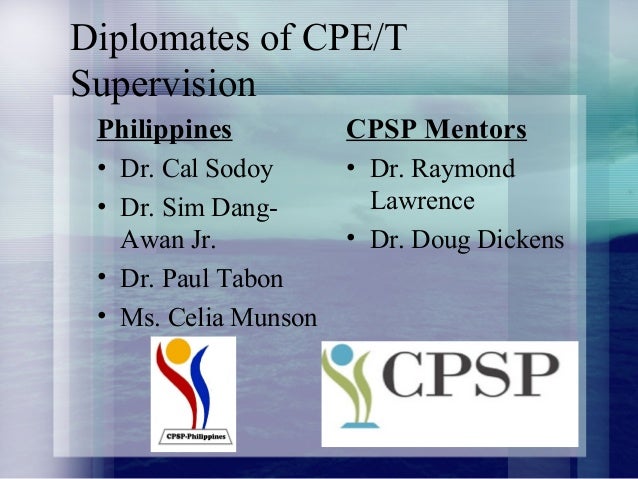 Diplomates of CPE/T Supervision

Philippines
• Dr. Cal Sodoy
• Dr. Sim Dang-Awan Jr.
• Dr. Paul Tabon
• Ms. Celia Munson

CPSP Mentors
• Dr. Raymond Lawrence
• Dr. Doug Dickens

CPSP-Philippines

CPSP